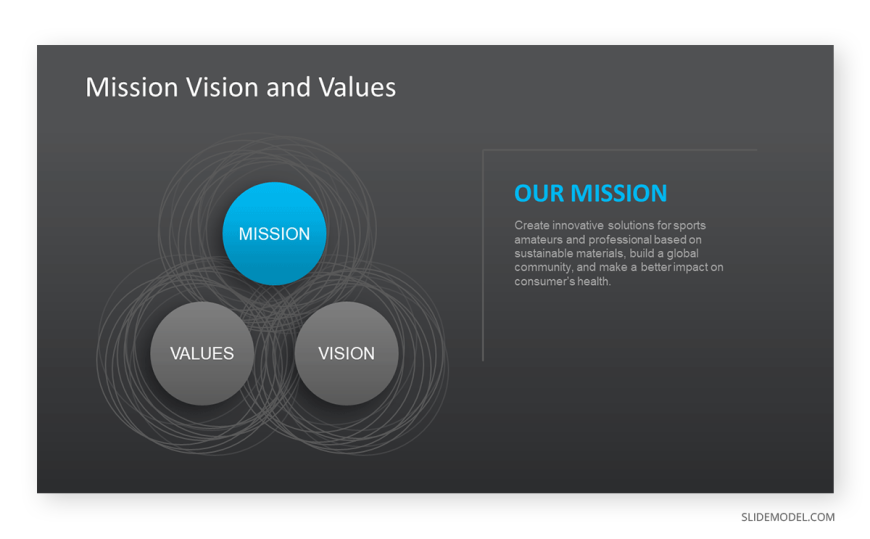 Mission Vision and Values

MISSION

VALUES

VISION

OUR MISSION

Create innovative solutions for sports amateurs and professional based on sustainable materials, build a global community, and make a better impact on consumer's health.

SLIDEMODEL.COM